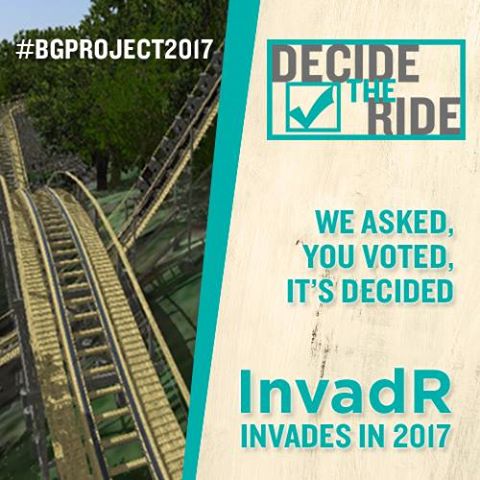 #BGPROJECT2017

DECIDE THE RIDE

WE ASKED, YOU VOTED, IT'S DECIDED

InvadR
INVADES IN 2017